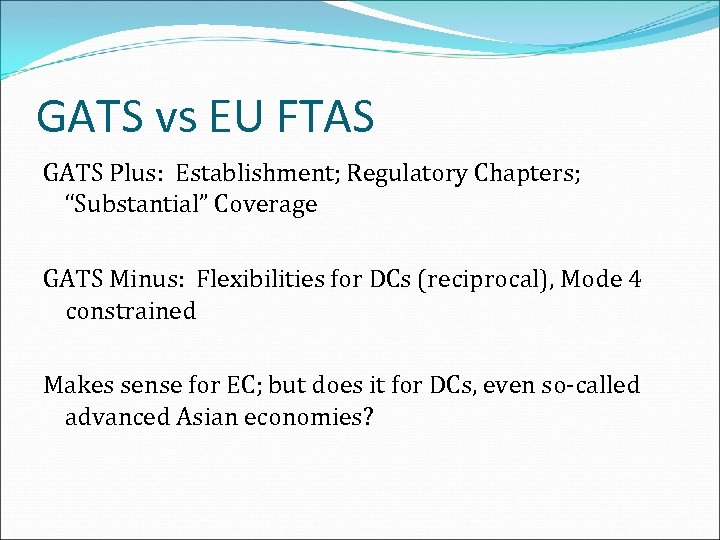 GATS vs EU FTAS

GATS Plus: Establishment; Regulatory Chapters; “Substantial” Coverage

GATS Minus: Flexibilities for DCs (reciprocal), Mode 4 constrained

Makes sense for EC; but does it for DCs, even so-called advanced Asian economies?